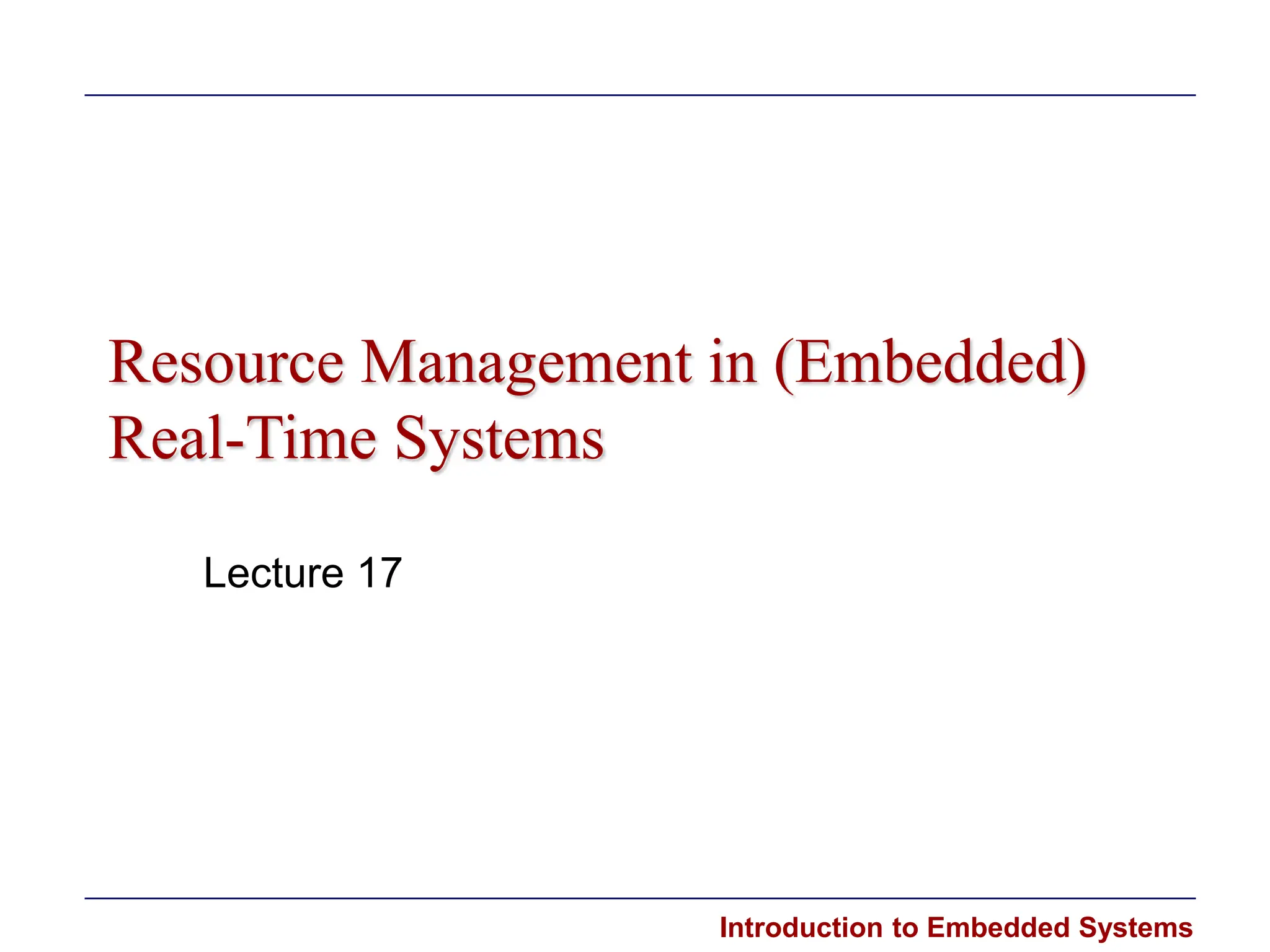 Resource Management in (Embedded) Real-Time Systems

Lecture 17

Introduction to Embedded Systems